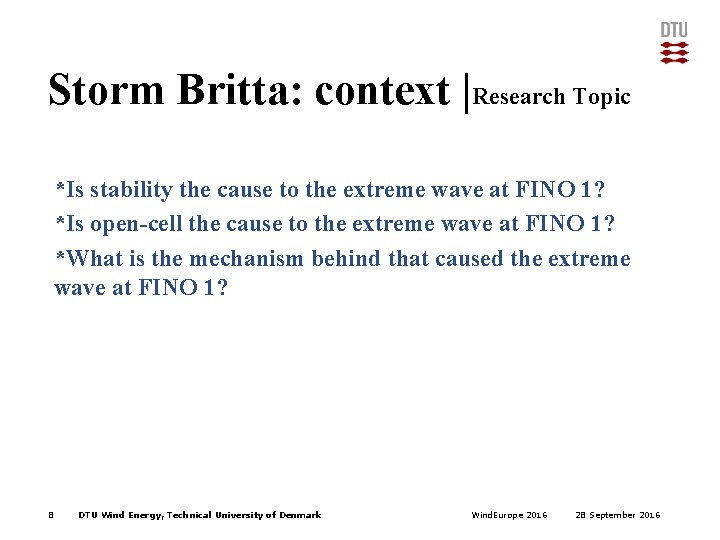 DTU

Storm Britta: context |Research Topic

*Is stability the cause to the extreme wave at FINO 1?

*Is open-cell the cause to the extreme wave at FINO 1?

*What is the mechanism behind that caused the extreme wave at FINO 1?

8 DTU Wind Energy, Technical University of Denmark WindEurope 2016 28 September 2016